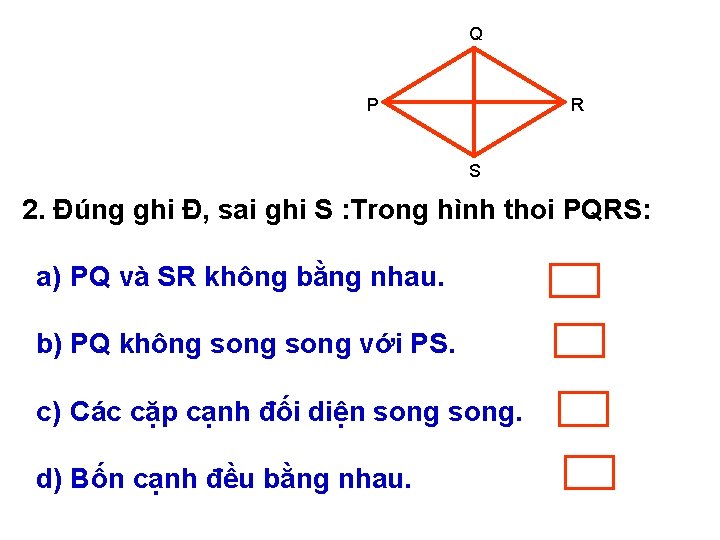 Q
P
R
S

2. Đúng ghi Đ, sai ghi S :Trong hình thoi PQRS:

a) PQ và SR không bằng nhau.

b) PQ không song song với PS.

c) Các cặp cạnh đối diện song song.

d) Bốn cạnh đều bằng nhau.